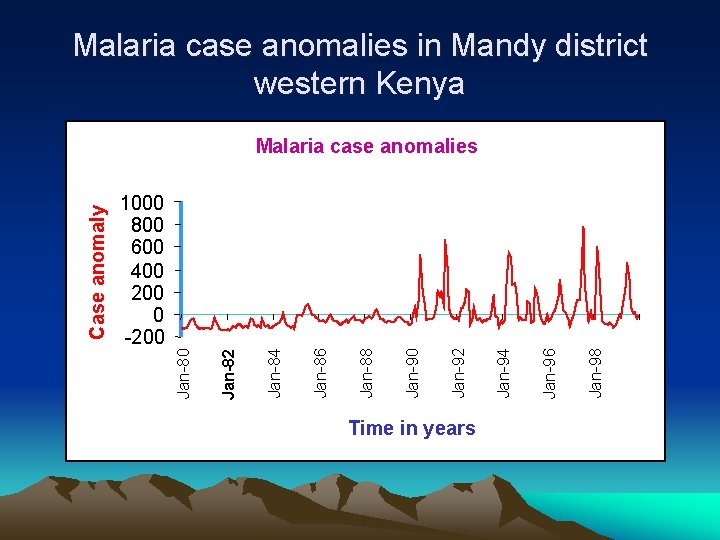 Malaria case anomalies in Mandy district western Kenya

Malaria case anomalies

Case anomaly

1000
800
600
400
200
0
-200

Jan-80
Jan-82
Jan-84
Jan-86
Jan-88
Jan-90
Jan-92
Jan-94
Jan-96
Jan-98

Time in years